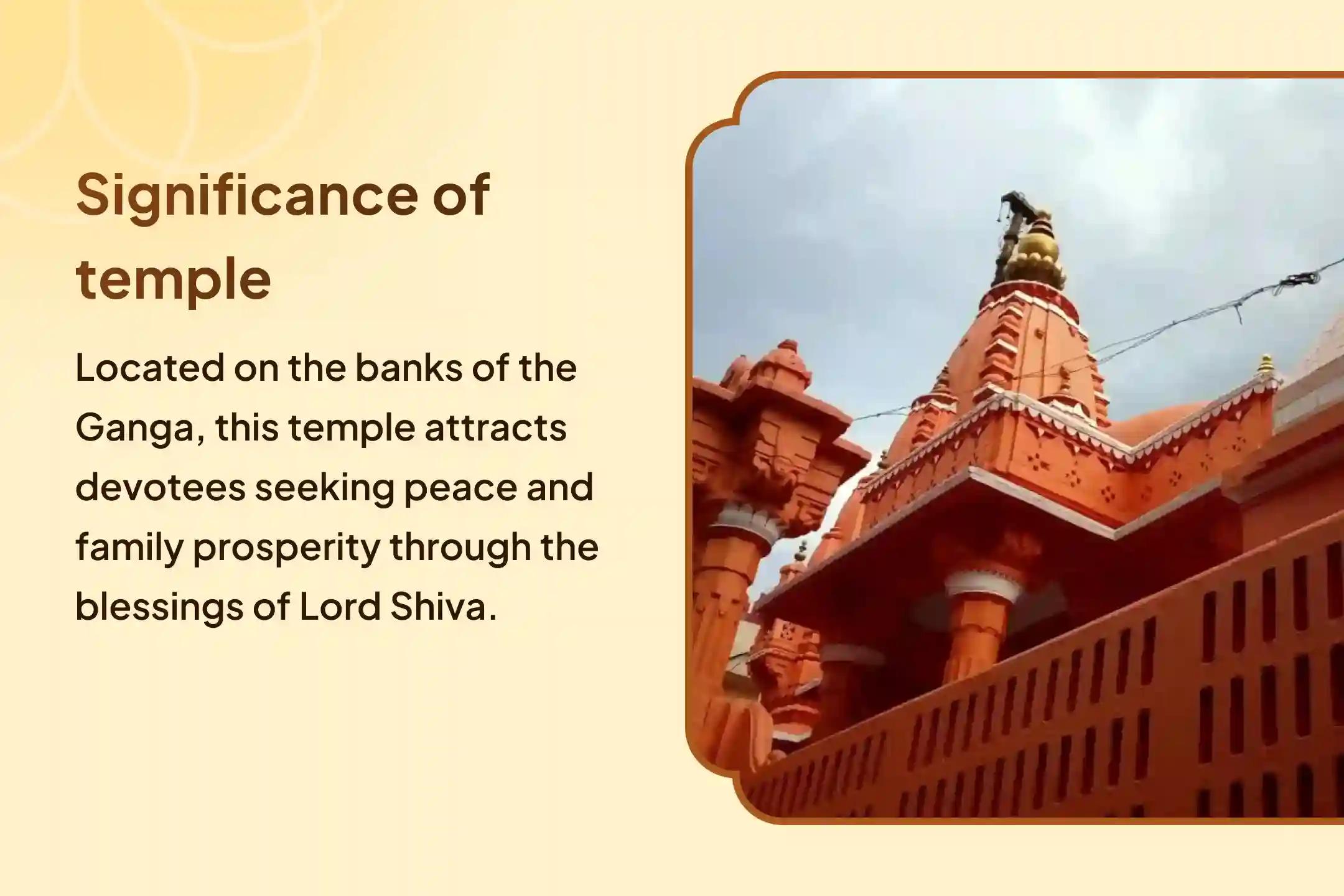 Significance of temple

Located on the banks of the Ganga, this temple attracts devotees seeking peace and family prosperity through the blessings of Lord Shiva.